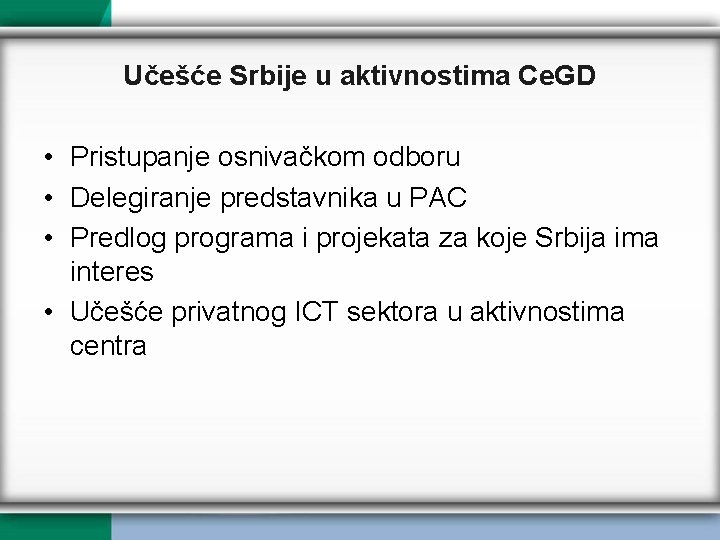 Učešće Srbije u aktivnostima CeGD

• Pristupanje osnivačkom odboru
• Delegiranje predstavnika u PAC
• Predlog programa i projekata za koje Srbija ima interes
• Učešće privatnog ICT sektora u aktivnostima centra